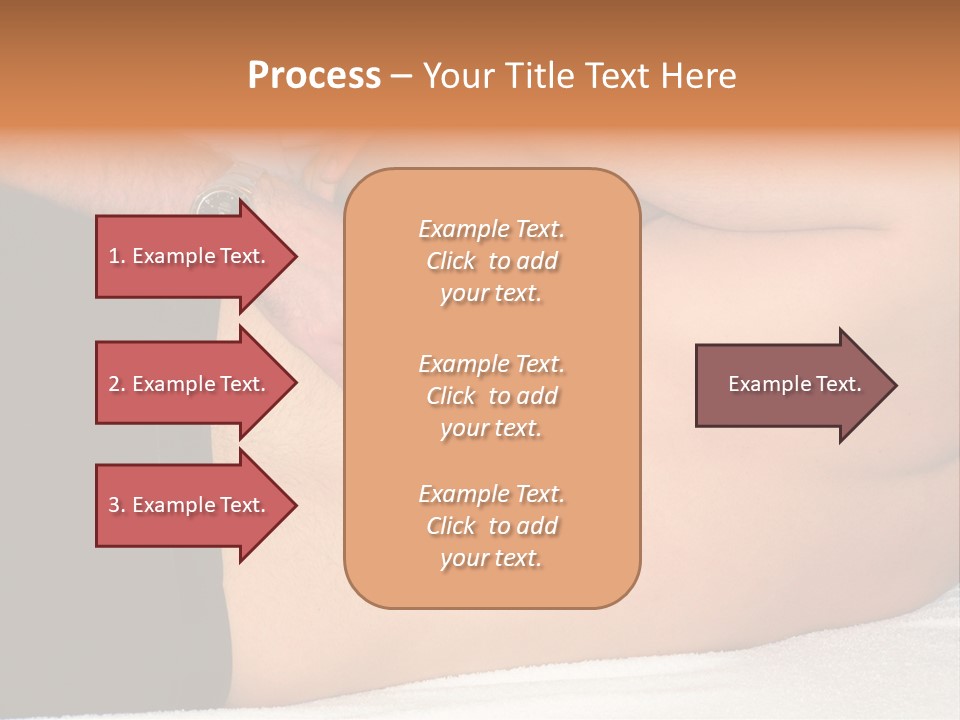 Process – Your Title Text Here

1. Example Text.

2. Example Text.

3. Example Text.

Example Text. Click to add your text.

Example Text. Click to add your text.

Example Text. Click to add your text.

Example Text.